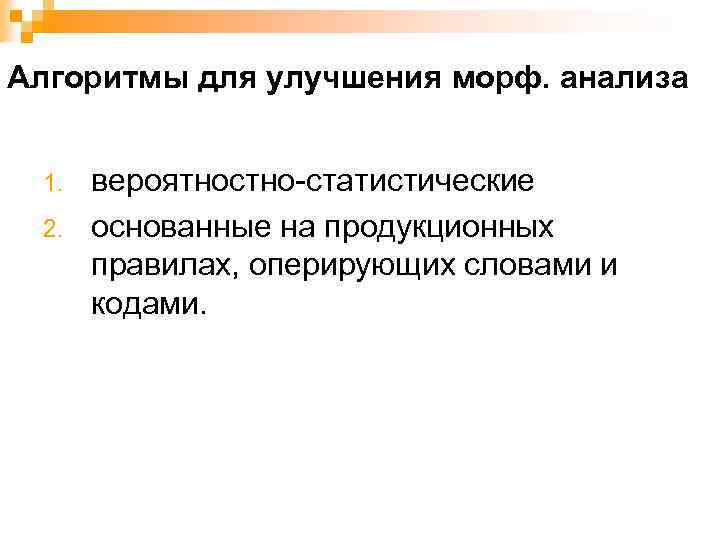 Алгоритмы для улучшения морф. анализа

1. вероятностно-статистические
2. основанные на продукционных правилах, оперирующих словами и кодами.